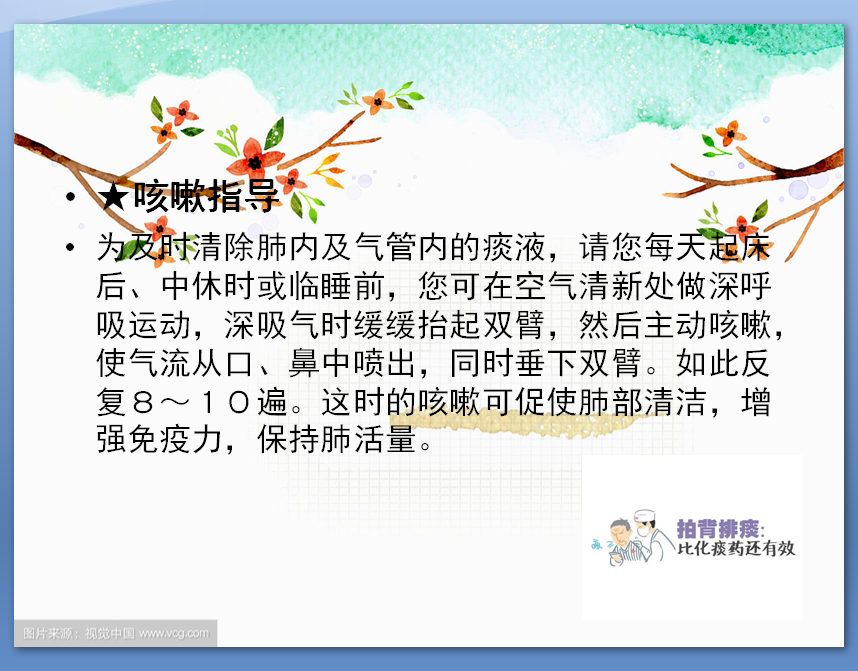 • ★咳嗽指导

• 为及时清除肺内及气管内的痰液，请您每天起床后、中休时或临睡前，您可在空气清新处做深呼吸运动，深吸气时缓缓抬起双臂，然后主动咳嗽，使气流从口、鼻中喷出，同时垂下双臂。如此反复８～１０遍。这时的咳嗽可促使肺部清洁，增强免疫力，保持肺活量。

拍背排痰：
比化痰药还有效

图片来源：视觉中国 www.vcg.com